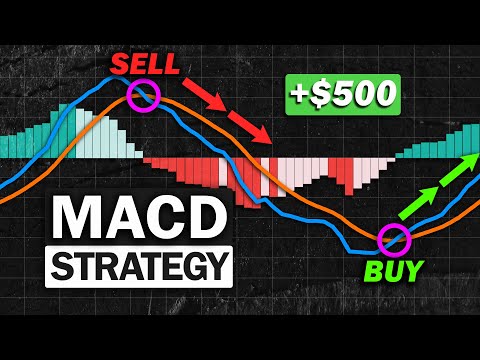 SELL

+$500

MACD
STRATEGY

BUY